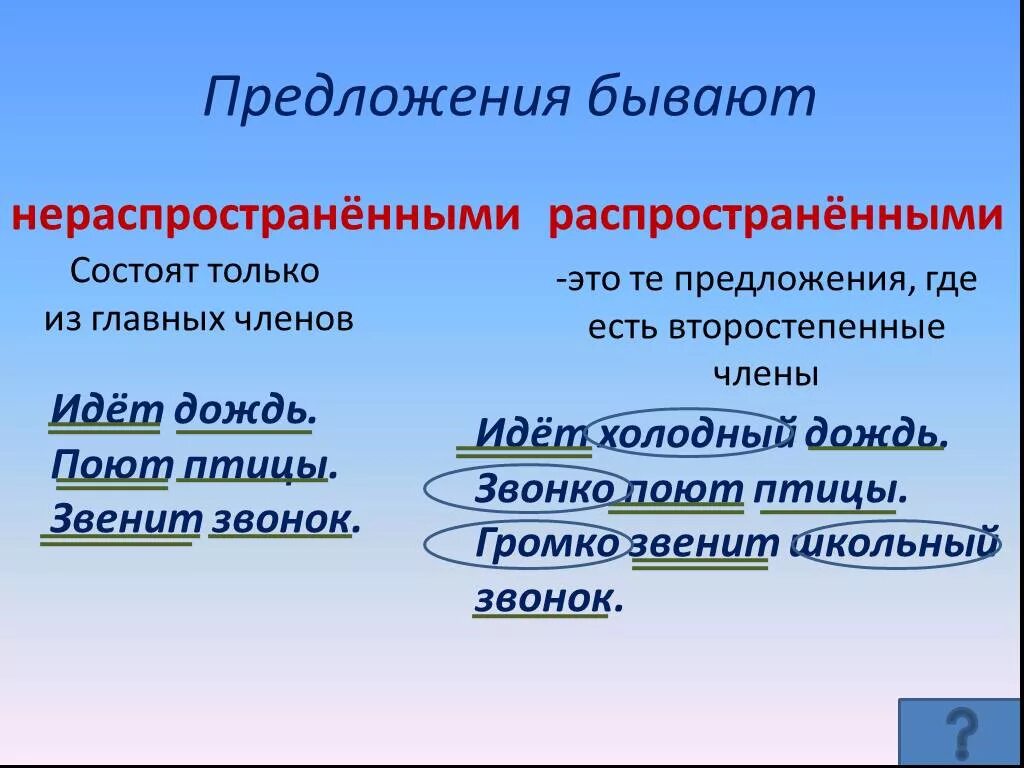 Предложения бывают

нераспространёнными

Состоят только из главных членов

Идёт дождь.
Поют птицы.
Звенит звонок.

распространёнными

-это те предложения, где есть второстепенные члены

Идёт холодный дождь.
Звонко поют птицы.
Громко звенит школьный звонок.

?